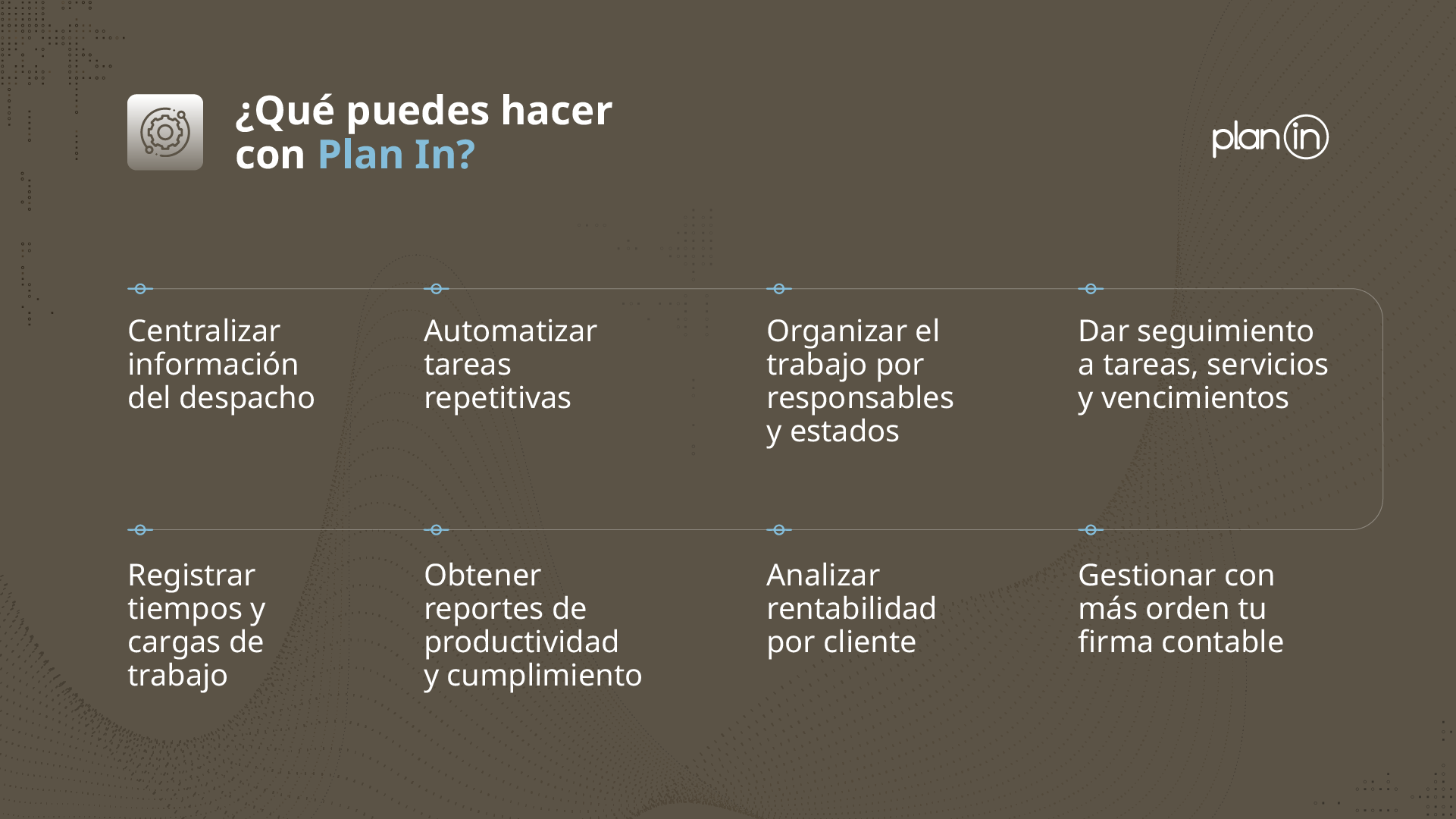 ¿Qué puedes hacer con Plan In?

plan in

Centralizar información del despacho

Automatizar tareas repetitivas

Organizar el trabajo por responsables y estados

Dar seguimiento a tareas, servicios y vencimientos

Registrar tiempos y cargas de trabajo

Obtener reportes de productividad y cumplimiento

Analizar rentabilidad por cliente

Gestionar con más orden tu firma contable